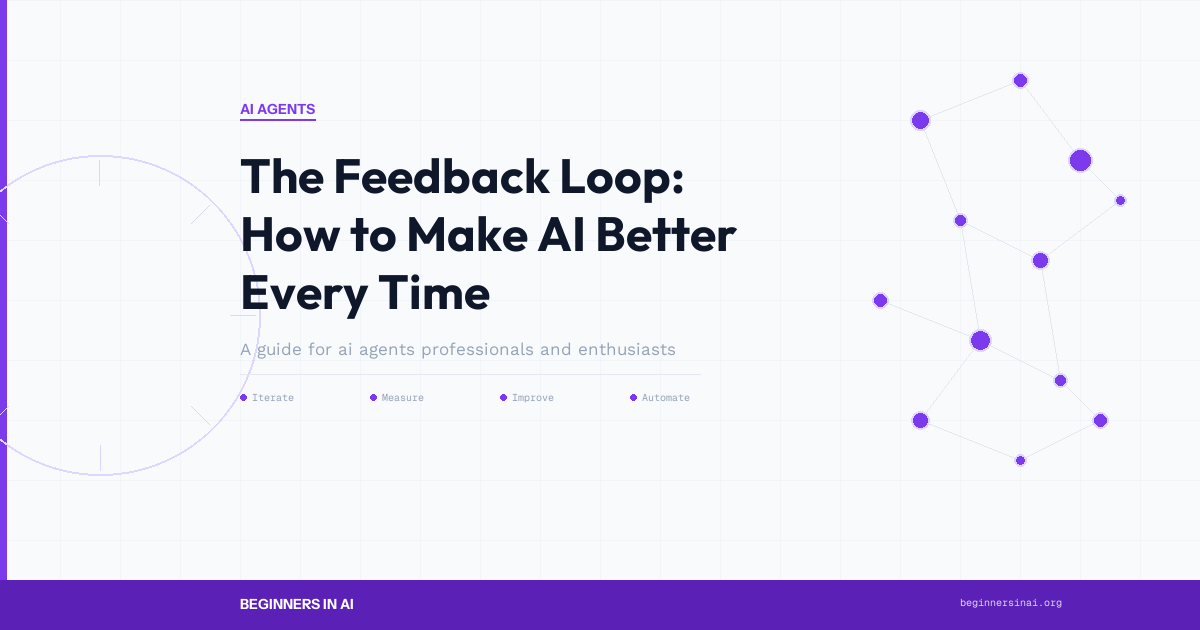 AI AGENTS

The Feedback Loop: How to Make AI Better Every Time

A guide for ai agents professionals and enthusiasts

Iterate
Measure
Improve
Automate

BEGINNERS IN AI

beginnersinai.org